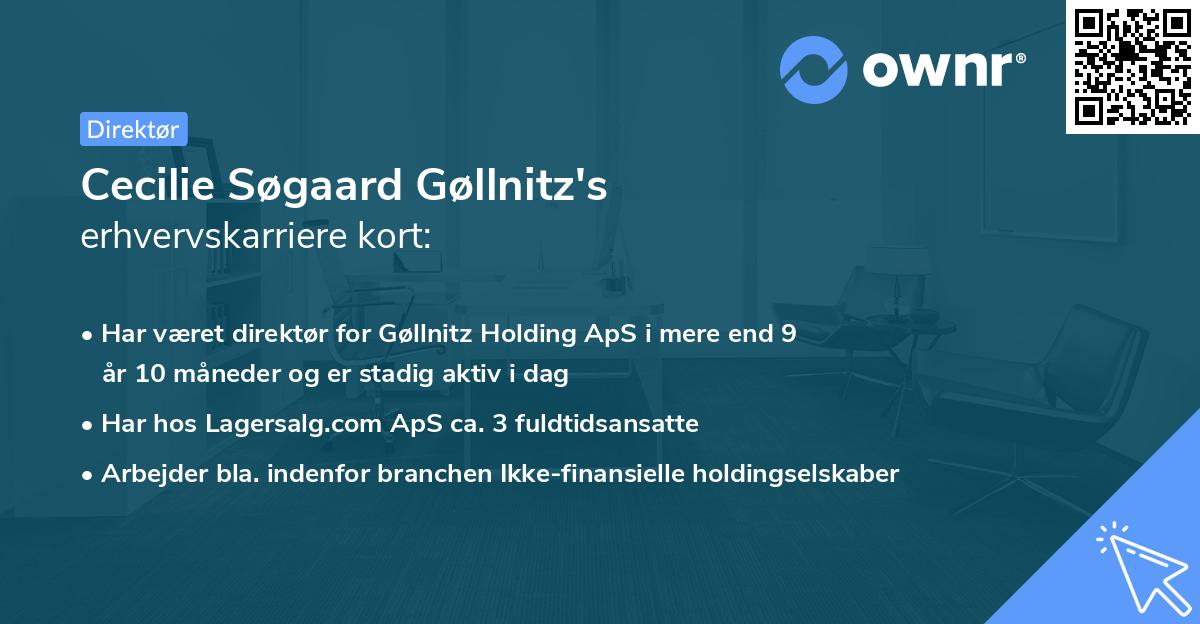 ownr®

Direktør

Cecilie Søgaard Gøllnitz's erhvervskarriere kort:

• Har været direktør for Gøllnitz Holding ApS i mere end 9 år 10 måneder og er stadig aktiv i dag

• Har hos Lagersalg.com ApS ca. 3 fuldtidsansatte

• Arbejder bla. indenfor branchen Ikke-finansielle holdingselskaber